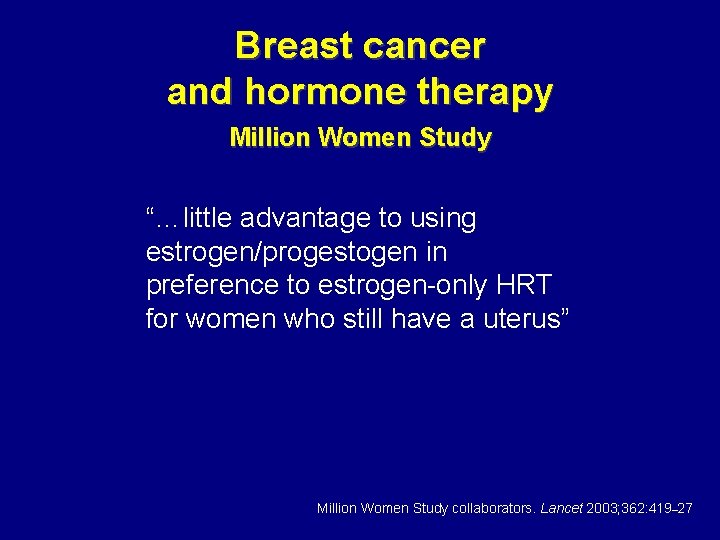 Breast cancer
and hormone therapy

Million Women Study

“…little advantage to using estrogen/progestogen in preference to estrogen-only HRT for women who still have a uterus”

Million Women Study collaborators. Lancet 2003;362:419–27